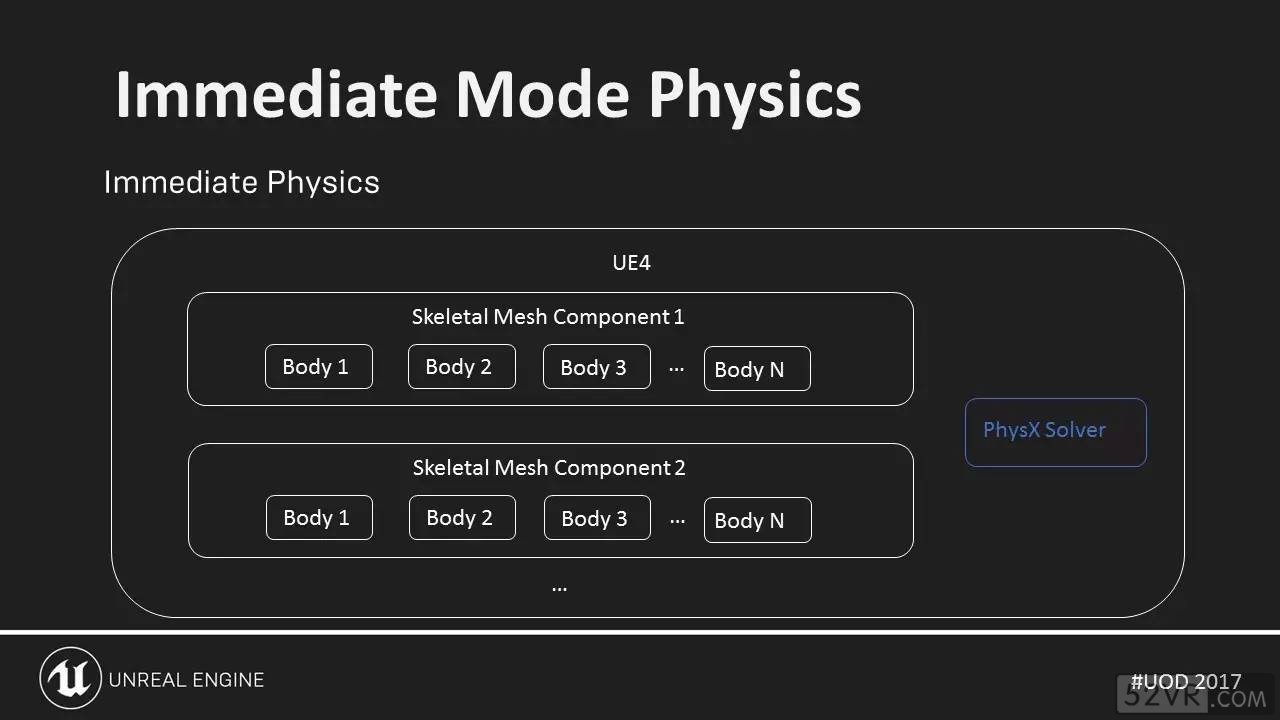 Immediate Mode Physics

Immediate Physics

UE4

Skeletal Mesh Component 1

Body 1 Body 2 Body 3 ... Body N

Skeletal Mesh Component 2

Body 1 Body 2 Body 3 ... Body N

...

PhysX Solver

UNREAL ENGINE

#UOD 2017

52VR.COM